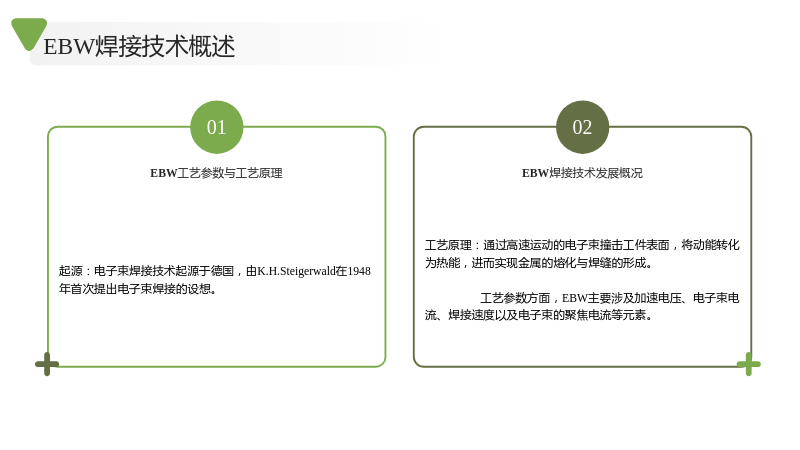 EBW焊接技术概述

01

EBW工艺参数与工艺原理

起源：电子束焊接技术起源于德国，由K.H.Steigerwald在1948年首次提出电子束焊接的设想。

02

EBW焊接技术发展概况

工艺原理：通过高速运动的电子束撞击工件表面，将动能转化为热能，进而实现金属的熔化与焊缝的形成。

工艺参数方面，EBW主要涉及加速电压、电子束电流、焊接速度以及电子束的聚焦电流等元素。